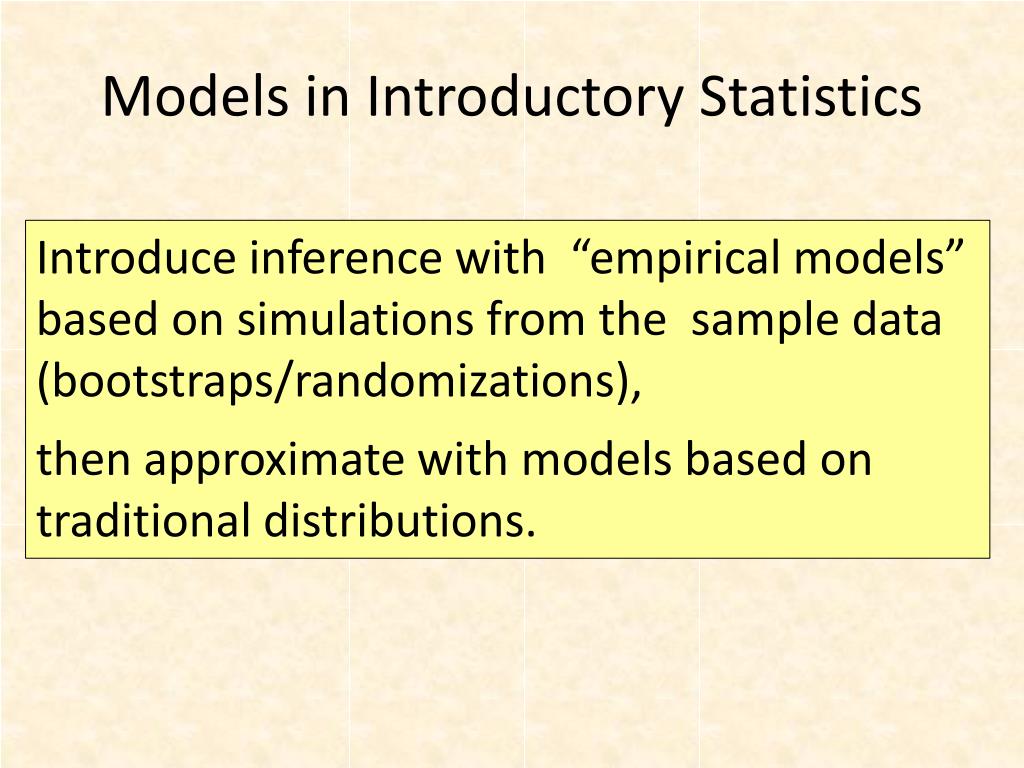 Models in Introductory Statistics

Introduce inference with “empirical models” based on simulations from the sample data (bootstraps/randomizations),

then approximate with models based on traditional distributions.